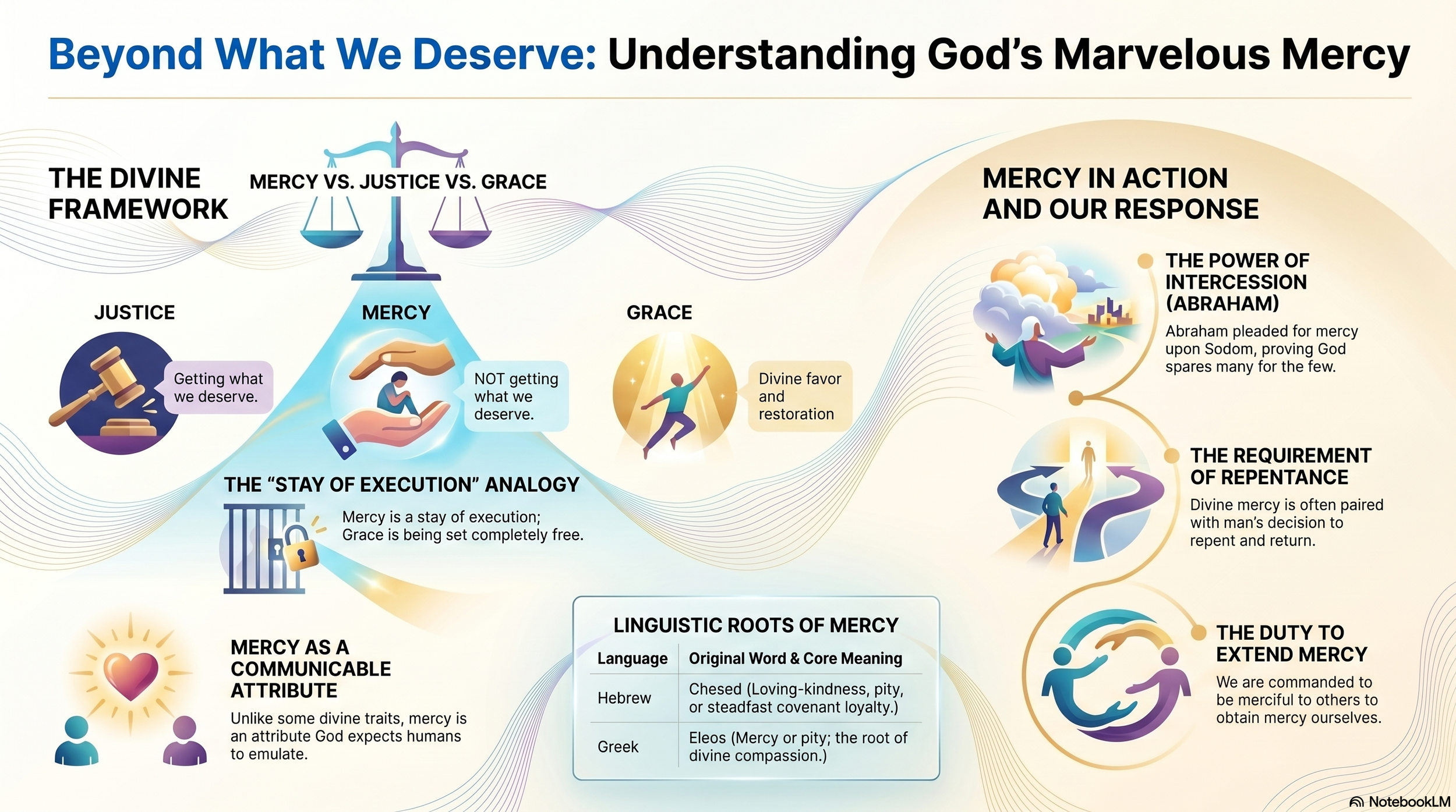 Beyond What We Deserve: Understanding God's Marvelous Mercy

THE DIVINE FRAMEWORK

MERCY VS. JUSTICE VS. GRACE

JUSTICE

Getting what we deserve.

MERCY

NOT getting what we deserve.

GRACE

Divine favor and restoration

THE "STAY OF EXECUTION" ANALOGY

Mercy is a stay of execution; Grace is being set completely free.

MERCY AS A COMMUNICABLE ATTRIBUTE

Unlike some divine traits, mercy is an attribute God expects humans to emulate.

LINGUISTIC ROOTS OF MERCY

| Language | Original Word & Core Meaning |
|---|---|
| Hebrew | Chesed (Loving-kindness, pity, or steadfast covenant loyalty.) |
| Greek | Eleos (Mercy or pity; the root of divine compassion.) |

MERCY IN ACTION AND OUR RESPONSE

THE POWER OF INTERCESSION (ABRAHAM)

Abraham pleaded for mercy upon Sodom, proving God spares many for the few.

THE REQUIREMENT OF REPENTANCE

Divine mercy is often paired with man's decision to repent and return.

THE DUTY TO EXTEND MERCY

We are commanded to be merciful to others to obtain mercy ourselves.

NotebookLM